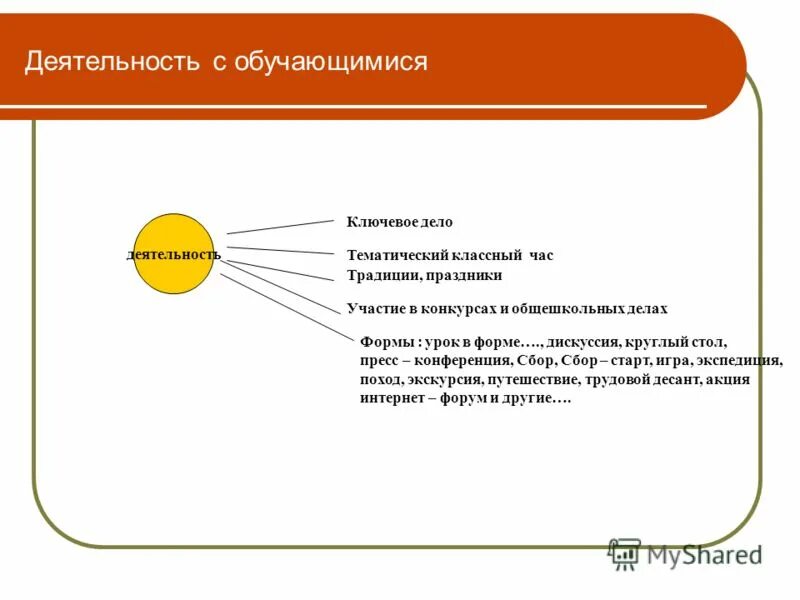 Деятельность с обучающимися

деятельность

Ключевое дело

Тематический классный час

Традиции, праздники

Участие в конкурсах и общешкольных делах

Формы : урок в форме…., дискуссия, круглый стол, пресс – конференция, Сбор, Сбор – старт, игра, экспедиция, поход, экскурсия, путешествие, трудовой десант, акция интернет – форум и другие….

MyShared